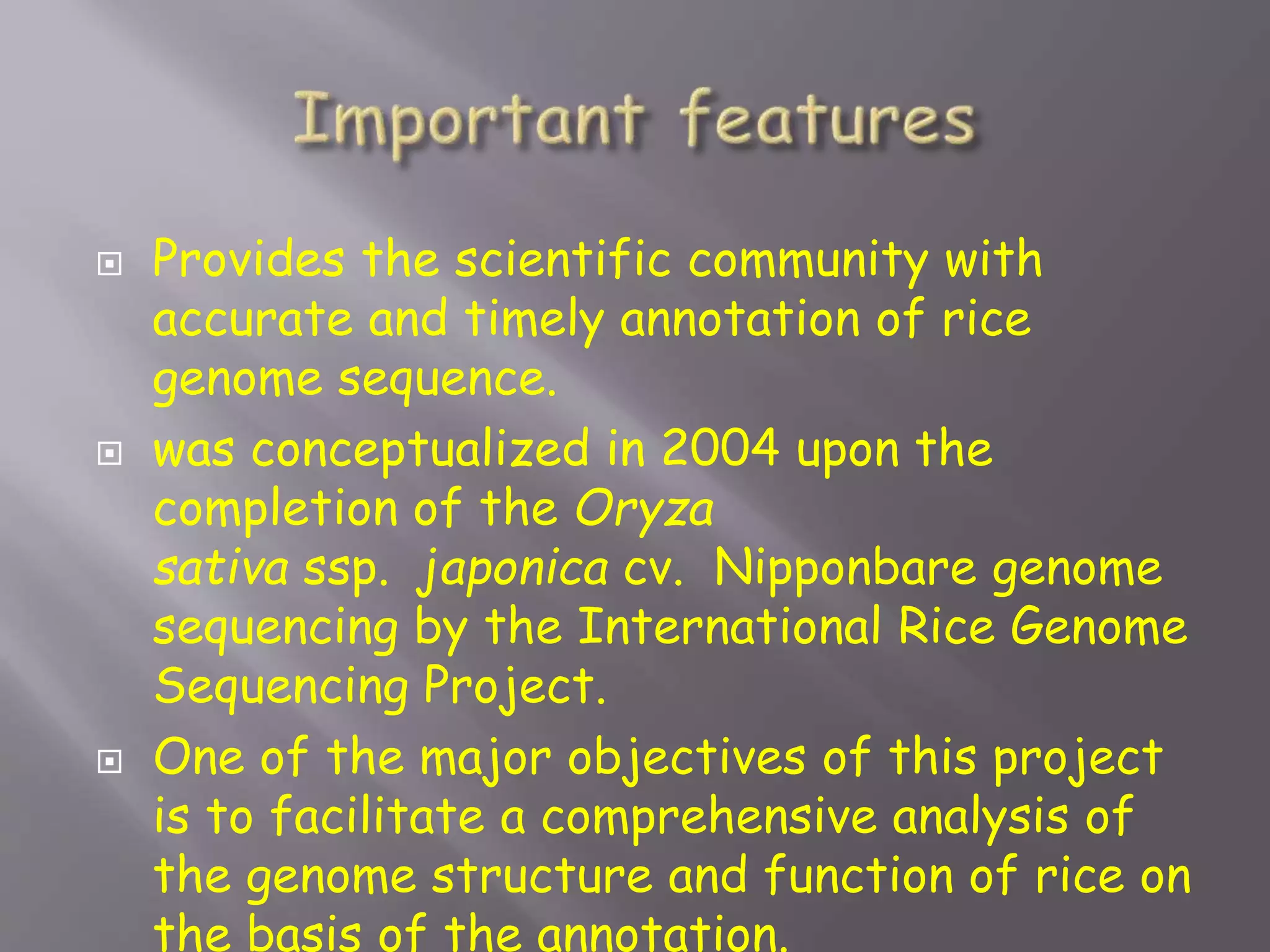 Important features

Provides the scientific community with accurate and timely annotation of rice genome sequence.

was conceptualized in 2004 upon the completion of the Oryza sativa ssp. japonica cv. Nipponbare genome sequencing by the International Rice Genome Sequencing Project.

One of the major objectives of this project is to facilitate a comprehensive analysis of the genome structure and function of rice on the basis of the annotation.